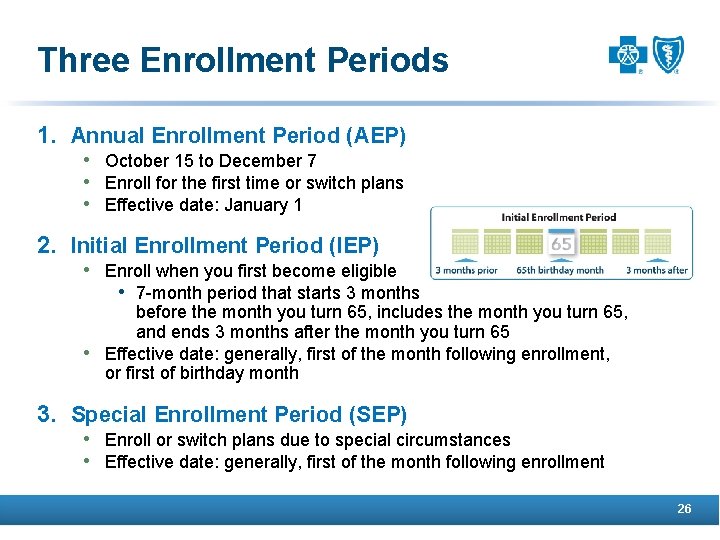 Three Enrollment Periods

1. Annual Enrollment Period (AEP)
• October 15 to December 7
• Enroll for the first time or switch plans
• Effective date: January 1

Initial Enrollment Period

65

3 months prior 65th birthday month 3 months after

2. Initial Enrollment Period (IEP)
• Enroll when you first become eligible
• 7-month period that starts 3 months before the month you turn 65, includes the month you turn 65, and ends 3 months after the month you turn 65
• Effective date: generally, first of the month following enrollment, or first of birthday month

3. Special Enrollment Period (SEP)
• Enroll or switch plans due to special circumstances
• Effective date: generally, first of the month following enrollment

26